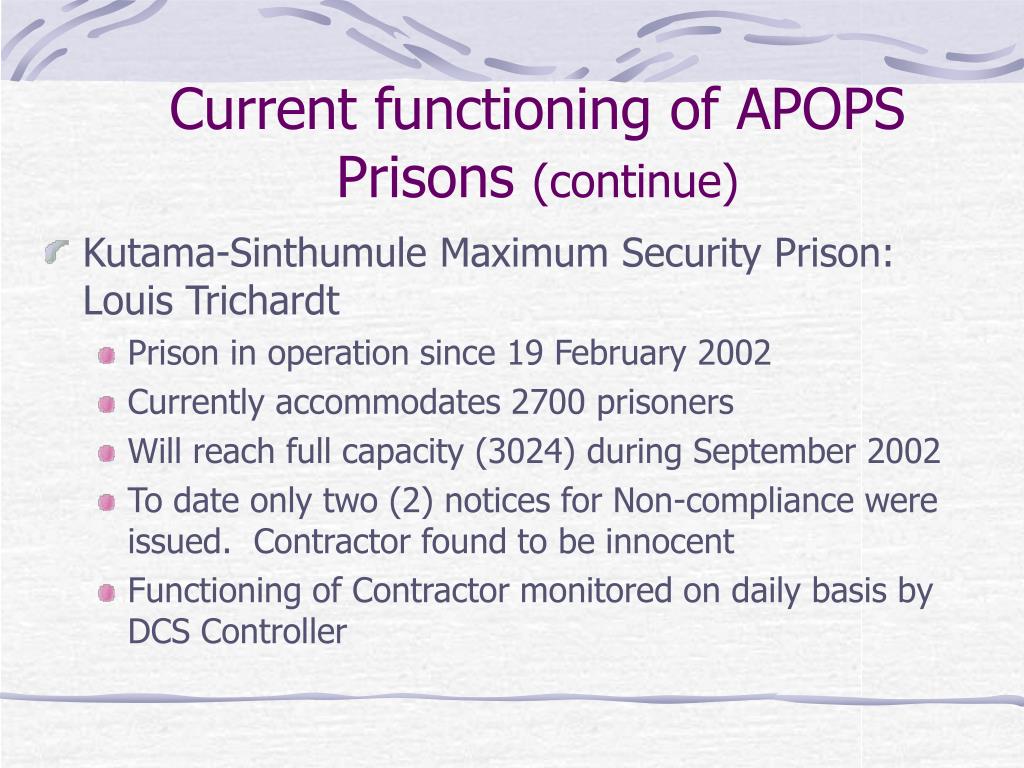 Current functioning of APOPS Prisons (continue)

Kutama-Sinthumule Maximum Security Prison: Louis Trichardt

Prison in operation since 19 February 2002

Currently accommodates 2700 prisoners

Will reach full capacity (3024) during September 2002

To date only two (2) notices for Non-compliance were issued.  Contractor found to be innocent

Functioning of Contractor monitored on daily basis by DCS Controller